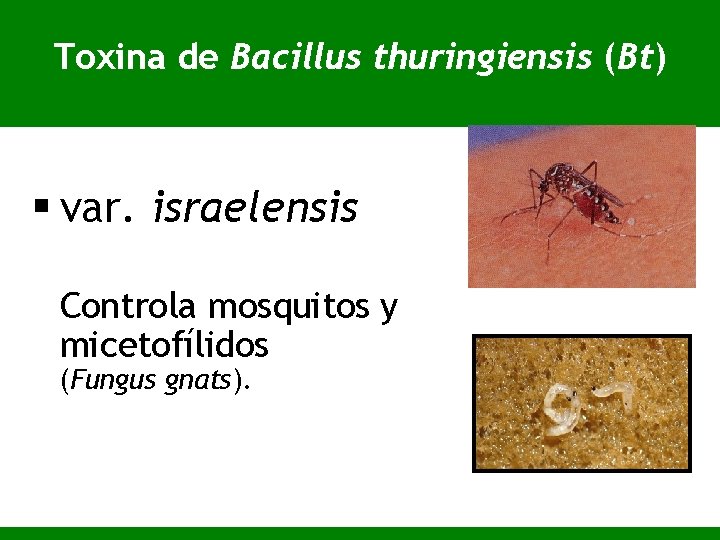 Toxina de Bacillus thuringiensis (Bt)

▪ var. israelensis

Controla mosquitos y micetofílidos (Fungus gnats).